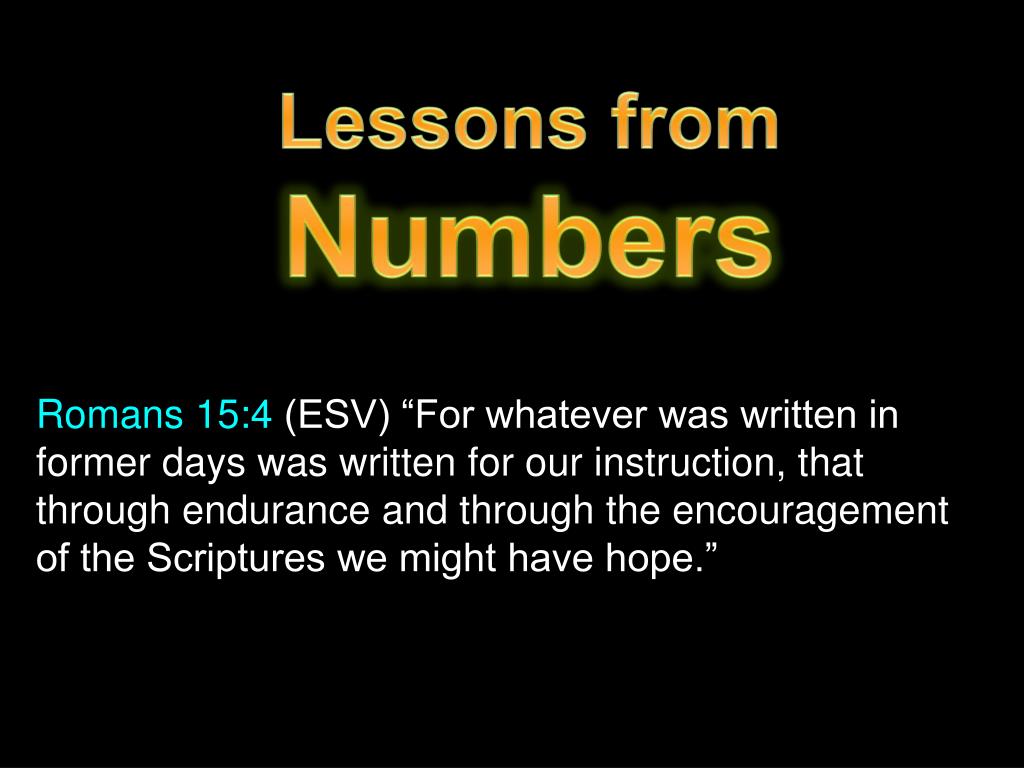 Lessons from
Numbers

Romans 15:4 (ESV) “For whatever was written in former days was written for our instruction, that through endurance and through the encouragement of the Scriptures we might have hope.”